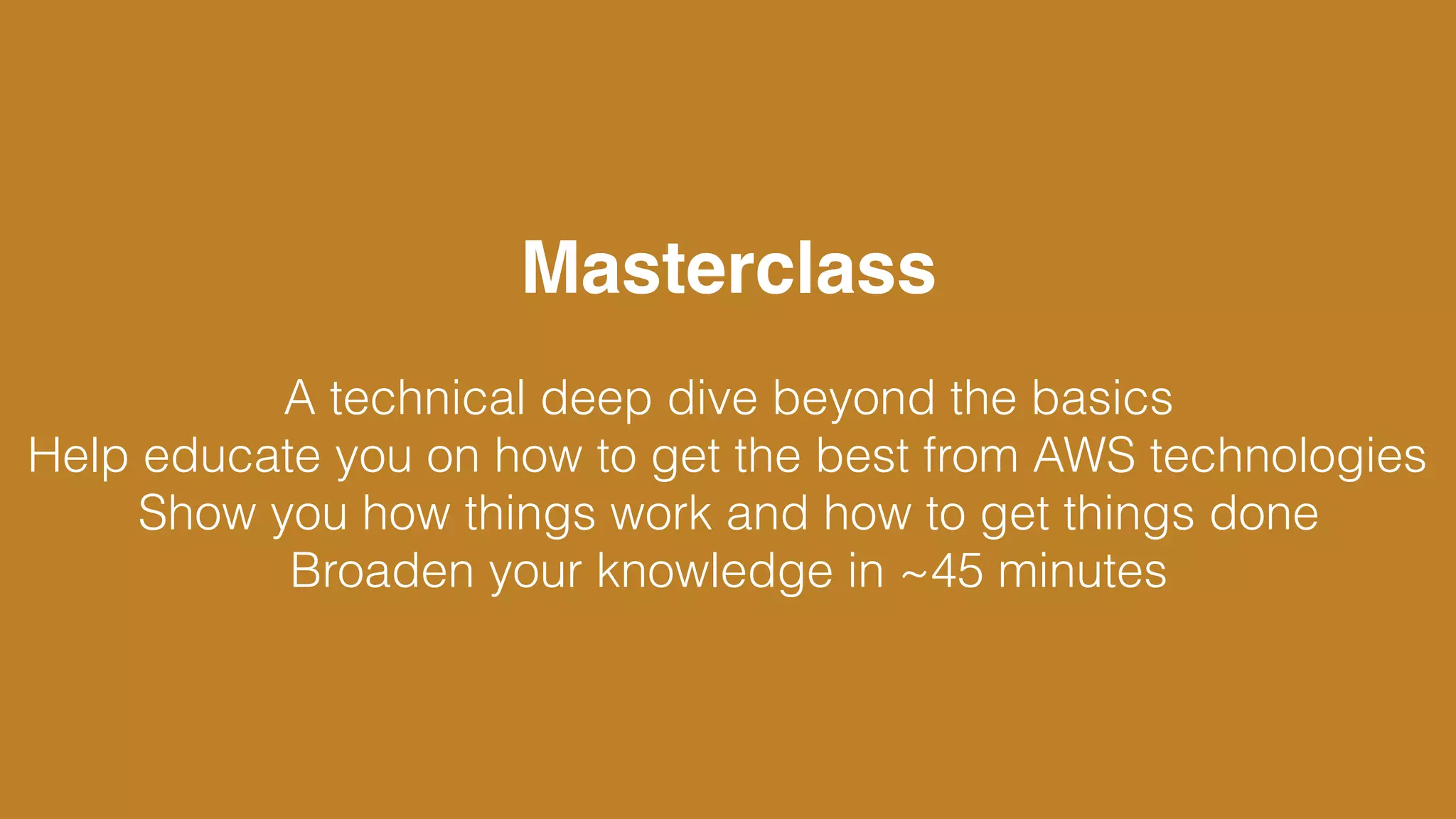 Masterclass

A technical deep dive beyond the basics
Help educate you on how to get the best from AWS technologies
Show you how things work and how to get things done
Broaden your knowledge in ~45 minutes